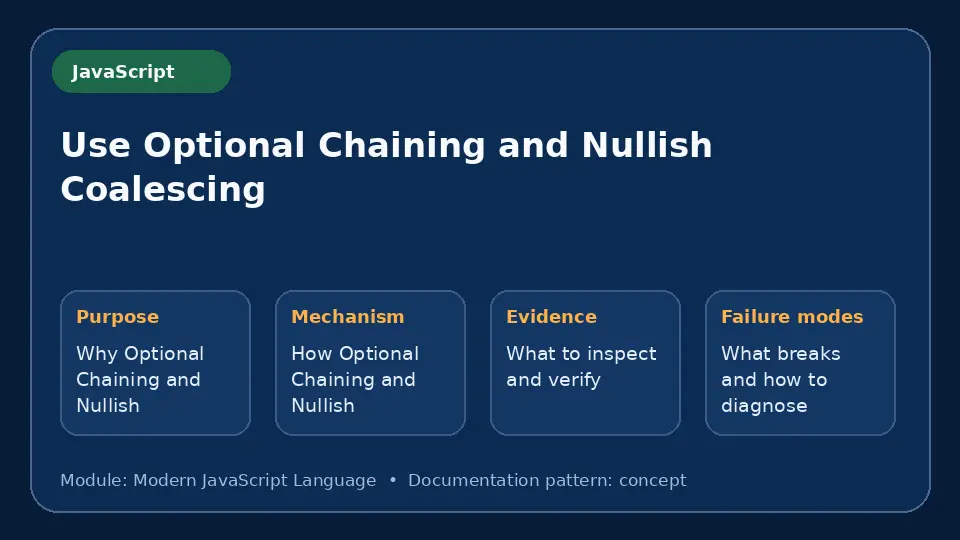 JavaScript

Use Optional Chaining and Nullish Coalescing

Purpose
Why Optional Chaining and Nullish

Mechanism
How Optional Chaining and Nullish

Evidence
What to inspect and verify

Failure modes
What breaks and how to diagnose

Module: Modern JavaScript Language • Documentation pattern: concept